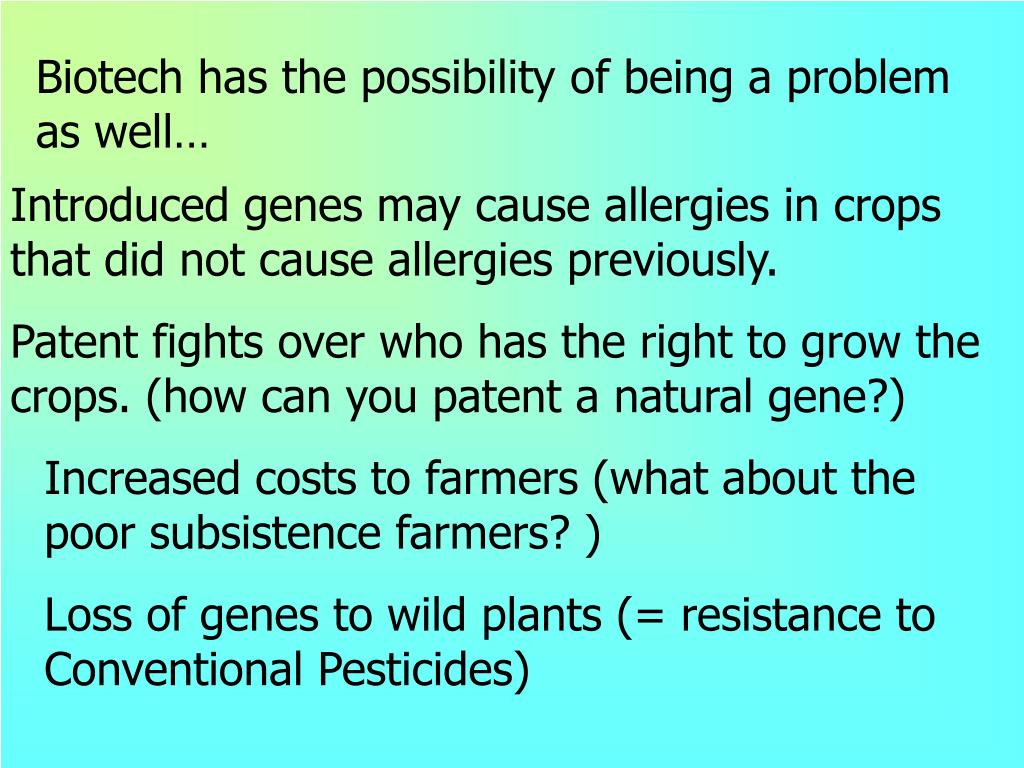 Biotech has the possibility of being a problem as well…

Introduced genes may cause allergies in crops that did not cause allergies previously.

Patent fights over who has the right to grow the crops. (how can you patent a natural gene?)

Increased costs to farmers (what about the poor subsistence farmers? )

Loss of genes to wild plants (= resistance to Conventional Pesticides)